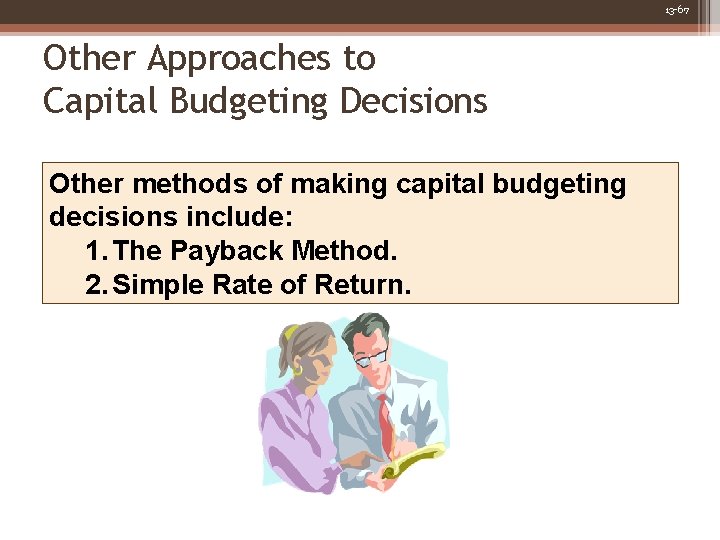 13-67

Other Approaches to Capital Budgeting Decisions

Other methods of making capital budgeting decisions include:
1. The Payback Method.
2. Simple Rate of Return.